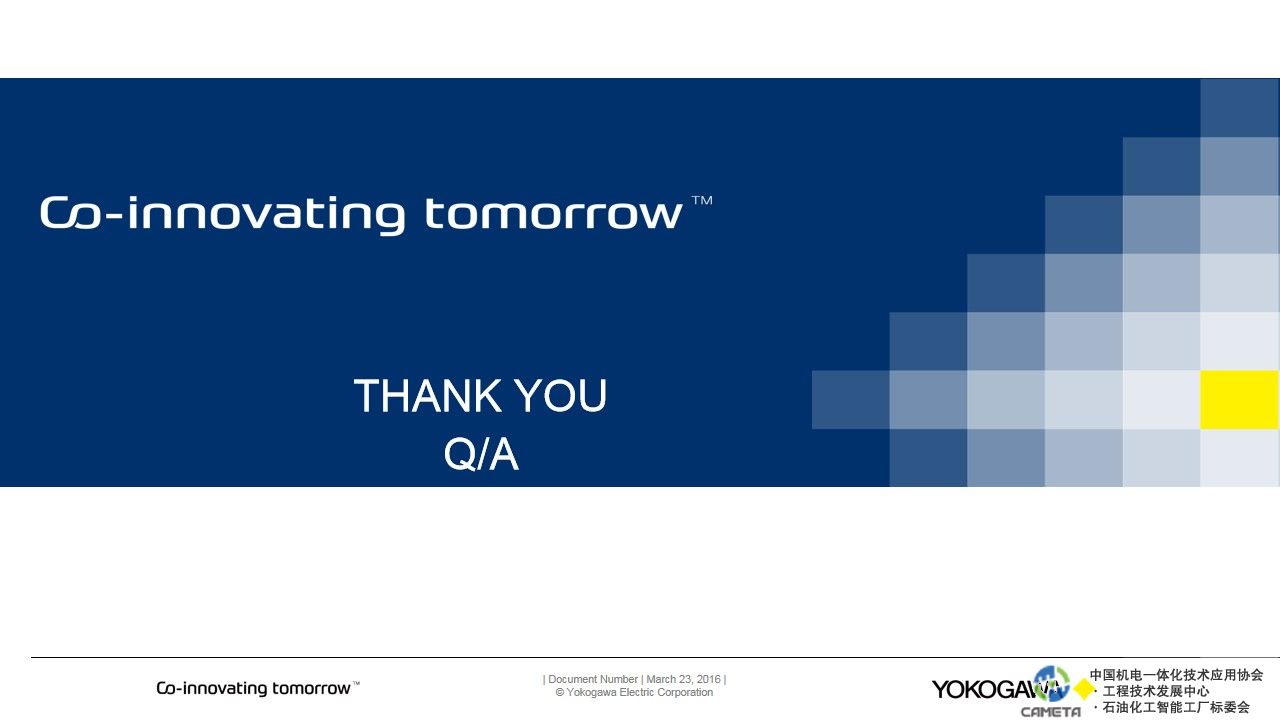 Co-innovating tomorrow™

THANK YOU
Q/A

Co-innovating tomorrow™

| Document Number | March 23, 2016 |
© Yokogawa Electric Corporation

YOKOGAWA

CAMETA

中国机电一体化技术应用协会
· 工程技术发展中心
· 石油化工智能工厂标委会